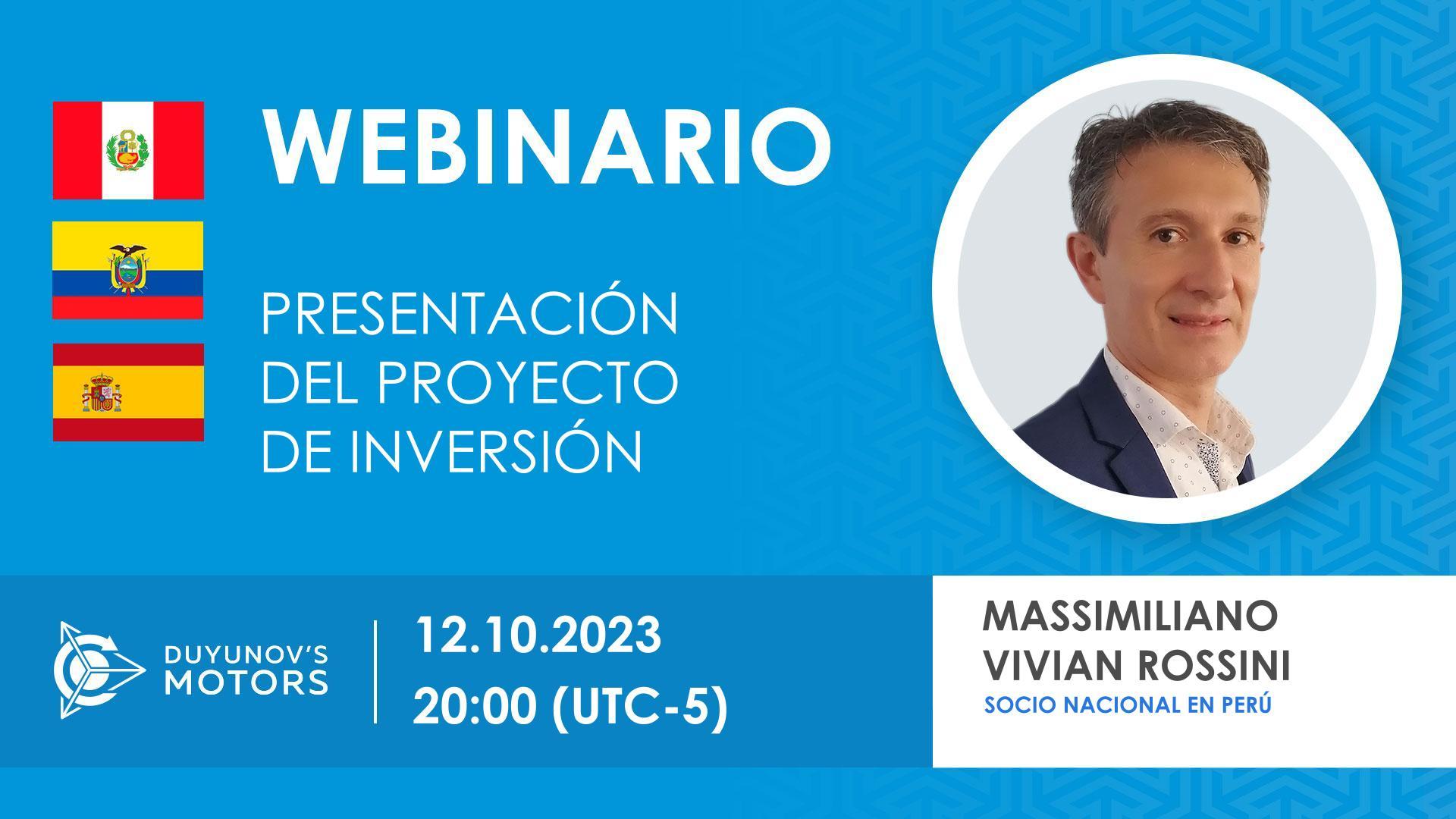 WEBINARIO

PRESENTACIÓN DEL PROYECTO DE INVERSIÓN

DUYUNOV'S MOTORS

12.10.2023
20:00 (UTC-5)

MASSIMILIANO VIVIAN ROSSINI
SOCIO NACIONAL EN PERÚ